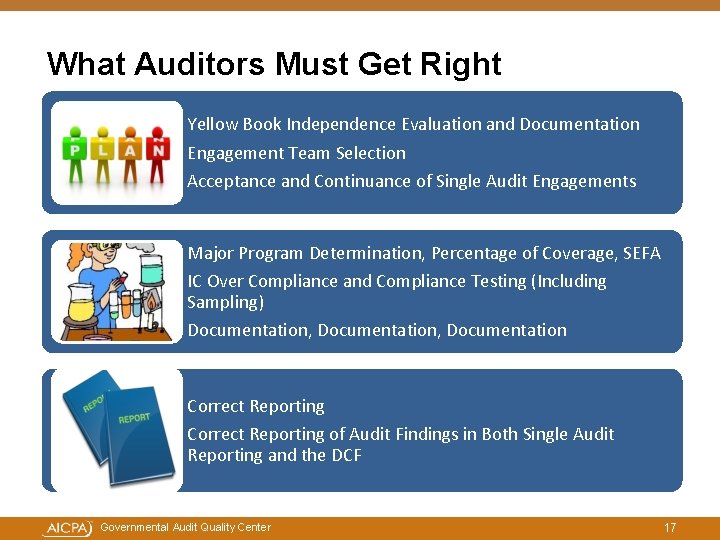 What Auditors Must Get Right

P L A N

Yellow Book Independence Evaluation and Documentation

Engagement Team Selection

Acceptance and Continuance of Single Audit Engagements

Major Program Determination, Percentage of Coverage, SEFA

IC Over Compliance and Compliance Testing (Including Sampling)

Documentation, Documentation, Documentation

REPO

REPORT

Correct Reporting

Correct Reporting of Audit Findings in Both Single Audit Reporting and the DCF

AICPA Governmental Audit Quality Center

17